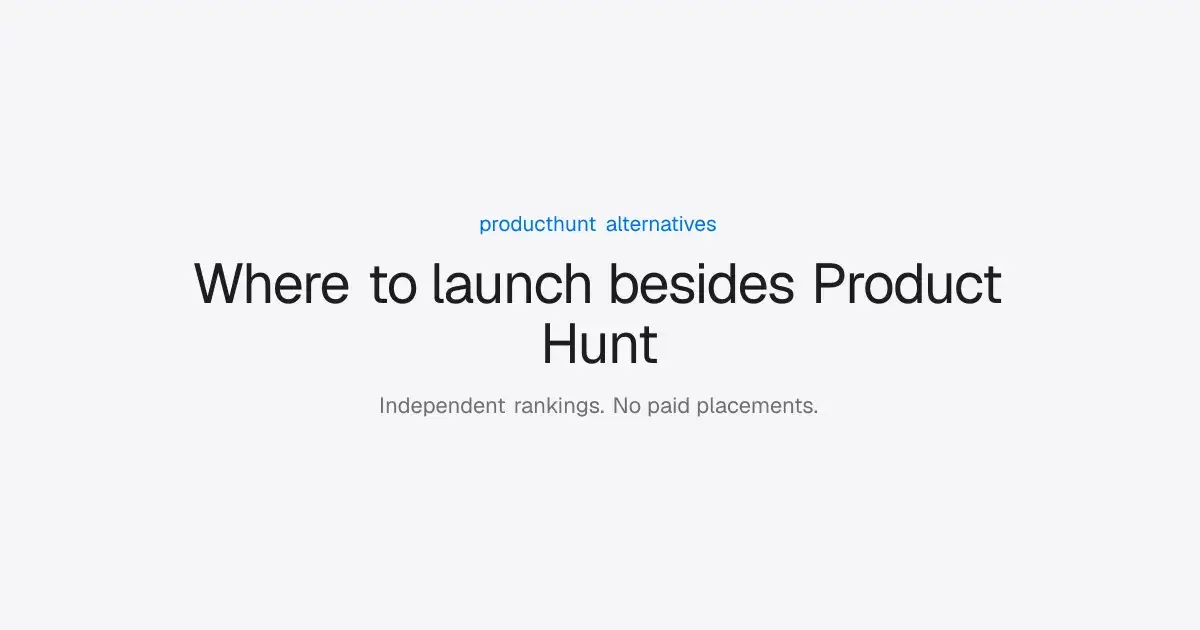 producthunt alternatives

Where to launch besides Product Hunt

Independent rankings. No paid placements.